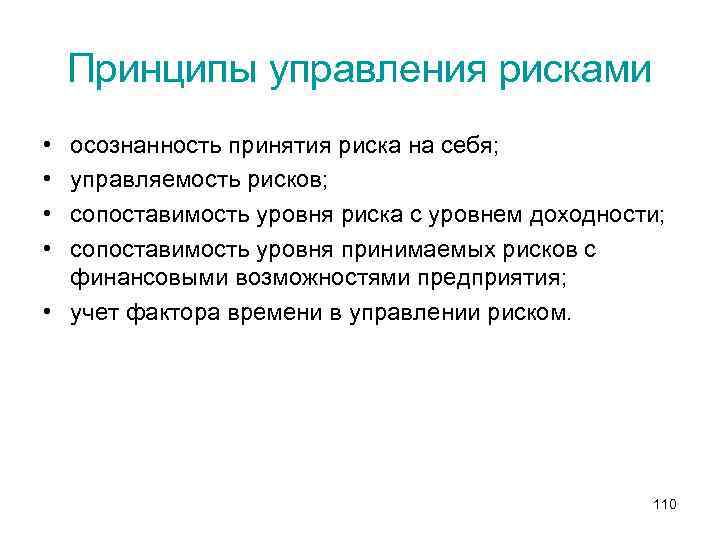 Принципы управления рисками

• осознанность принятия риска на себя;
• управляемость рисков;
• сопоставимость уровня риска с уровнем доходности;
• сопоставимость уровня принимаемых рисков с финансовыми возможностями предприятия;
• учет фактора времени в управлении риском.

110